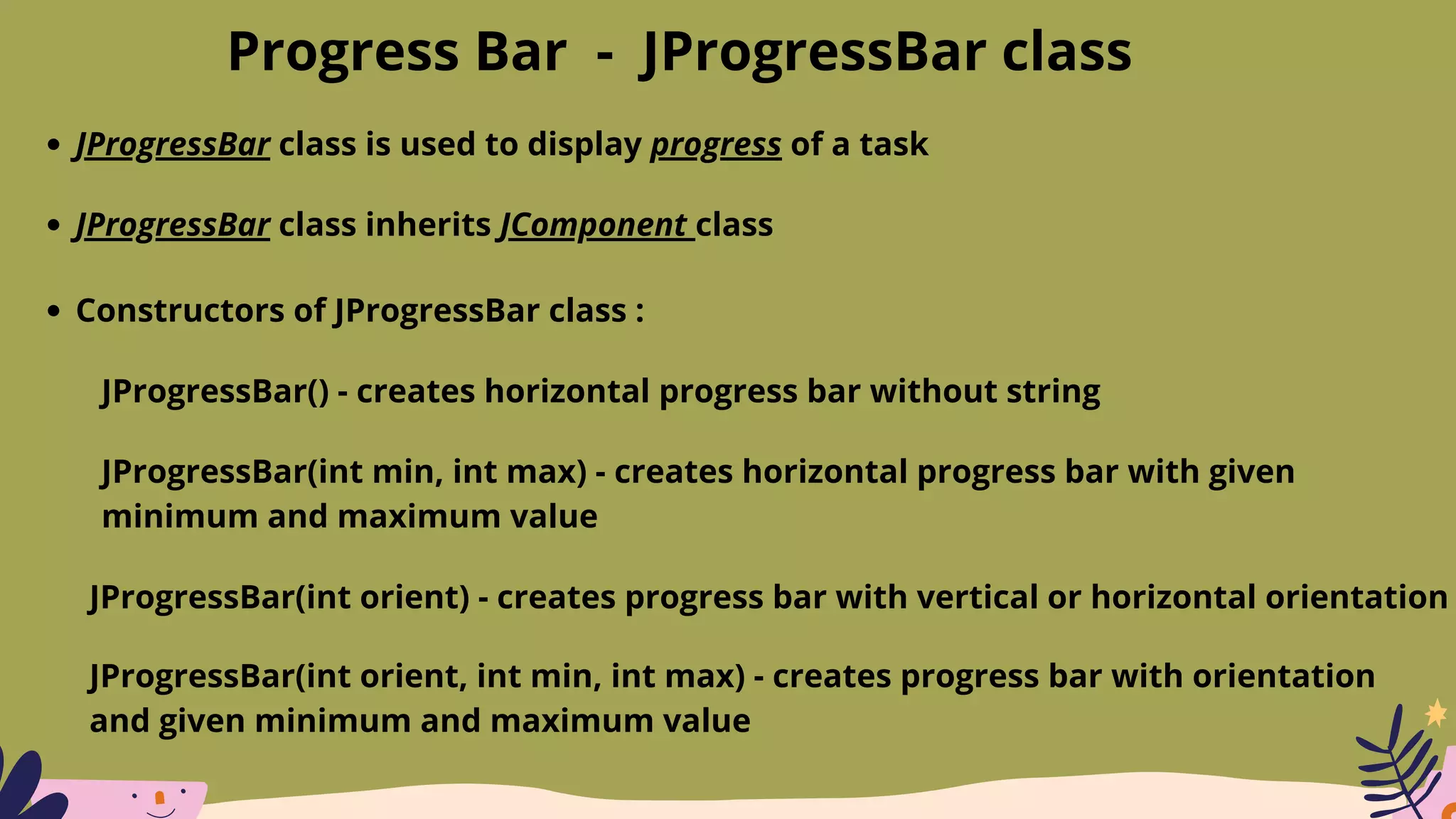 Progress Bar - JProgressBar class

• JProgressBar class is used to display progress of a task

• JProgressBar class inherits JComponent class

• Constructors of JProgressBar class :

JProgressBar() - creates horizontal progress bar without string

JProgressBar(int min, int max) - creates horizontal progress bar with given minimum and maximum value

JProgressBar(int orient) - creates progress bar with vertical or horizontal orientation

JProgressBar(int orient, int min, int max) - creates progress bar with orientation and given minimum and maximum value